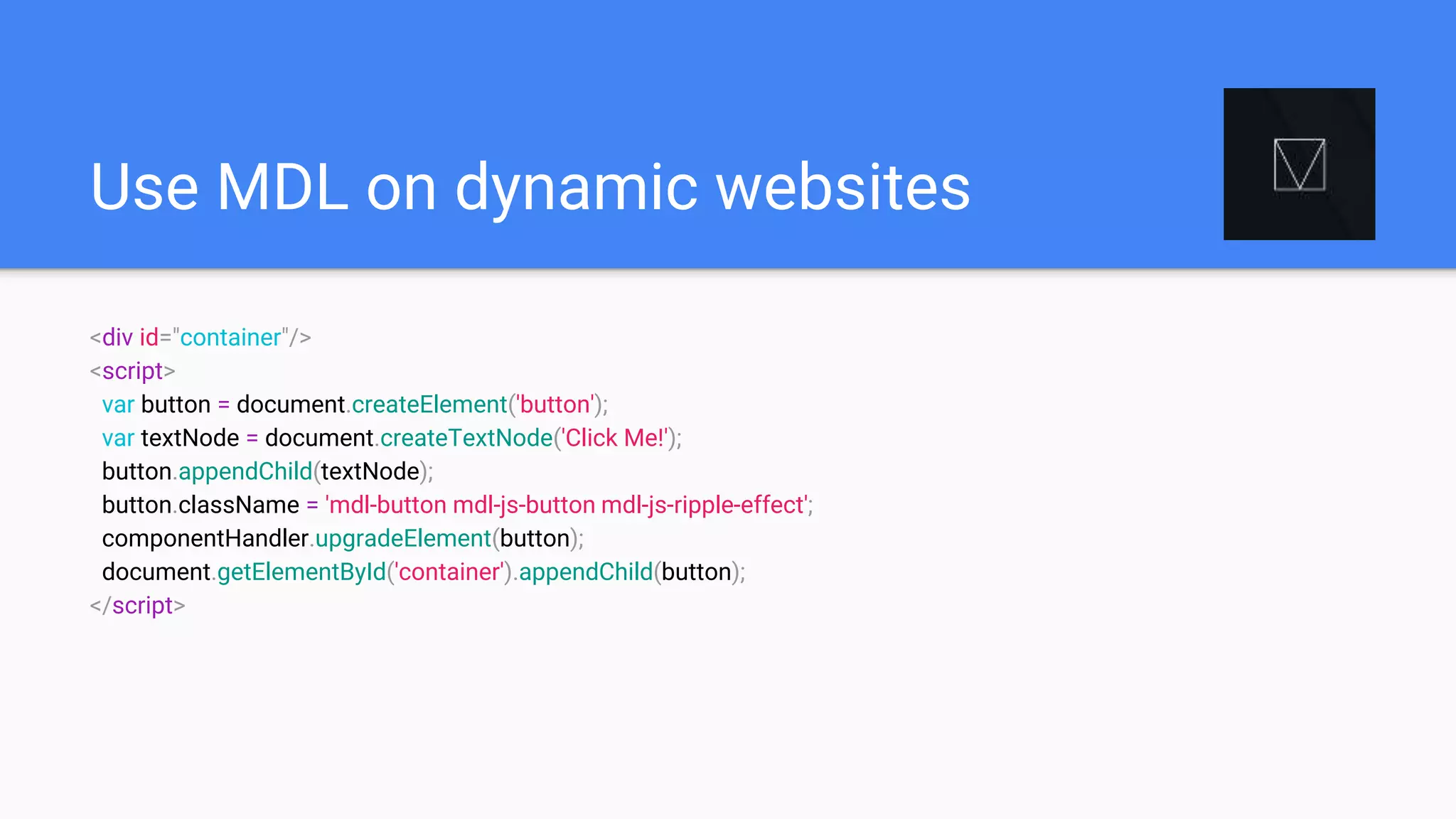 Use MDL on dynamic websites

<div id="container"/>
<script>
var button = document.createElement('button');
var textNode = document.createTextNode('Click Me!');
button.appendChild(textNode);
button.className = 'mdl-button mdl-js-button mdl-js-ripple-effect';
componentHandler.upgradeElement(button);
document.getElementById('container').appendChild(button);
</script>